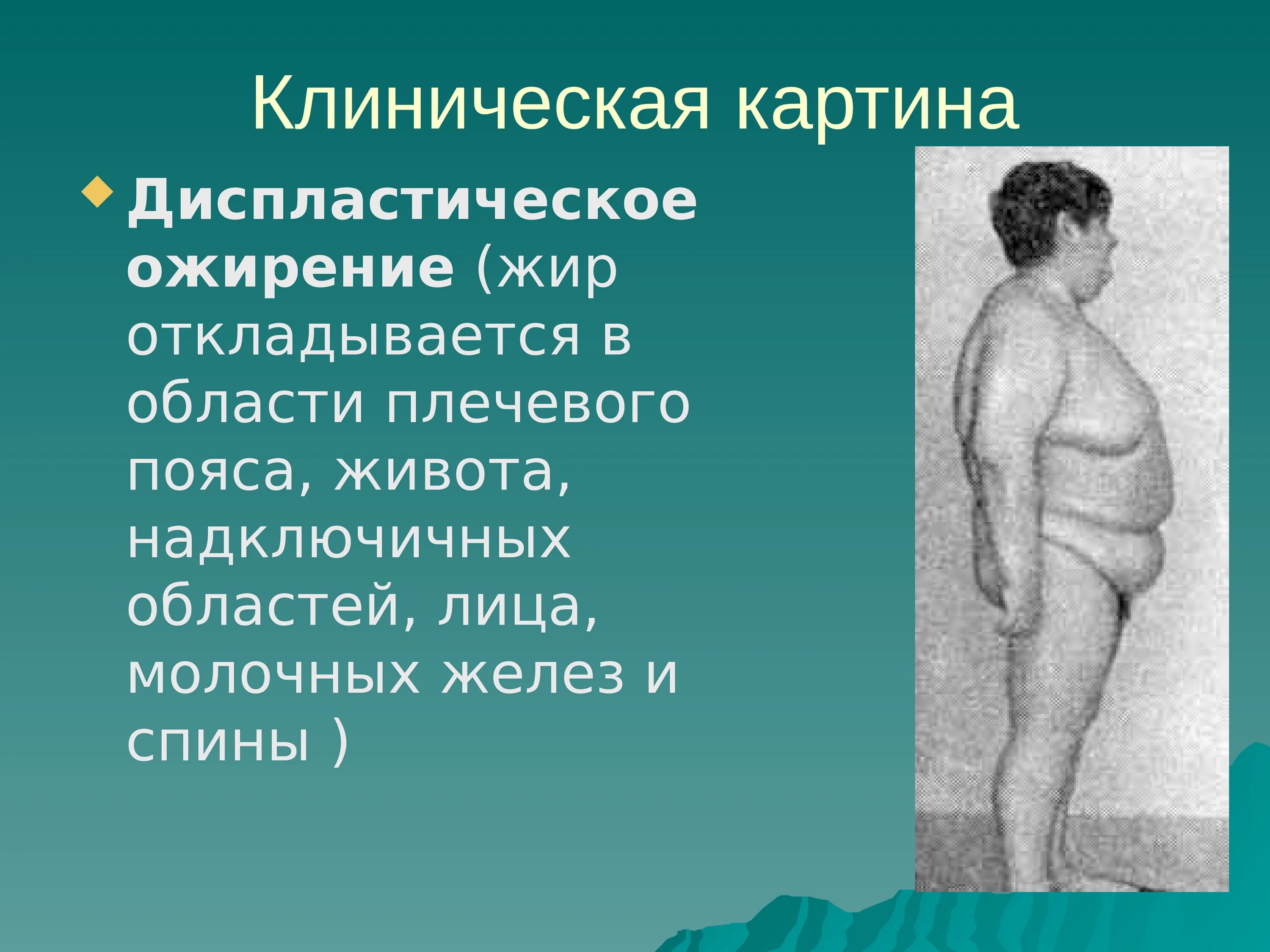 Клиническая картина

Диспластическое ожирение (жир откладывается в области плечевого пояса, живота, надключичных областей, лица, молочных желез и спины )